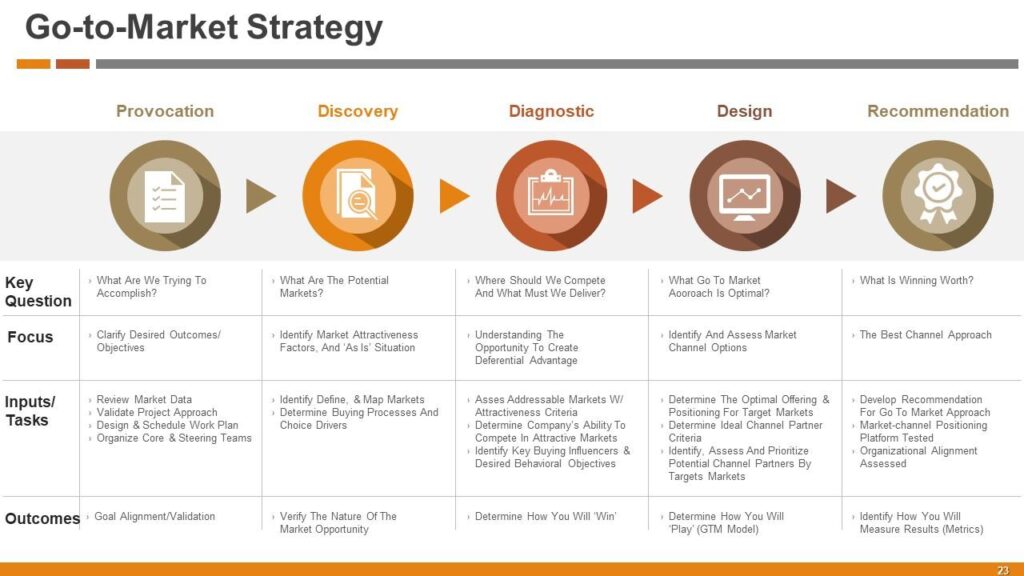 Go-to-Market Strategy

| | Provocation | Discovery | Diagnostic | Design | Recommendation |
|---|---|---|---|---|---|
| Key Question | › What Are We Trying To Accomplish? | › What Are The Potential Markets? | › Where Should We Compete And What Must We Deliver? | › What Go To Market Aooroach Is Optimal? | › What Is Winning Worth? |
| Focus | › Clarify Desired Outcomes/ Objectives | › Identify Market Attractiveness Factors, And 'As Is' Situation | › Understanding The Opportunity To Create Deferential Advantage | › Identify And Assess Market Channel Options | › The Best Channel Approach |
| Inputs/ Tasks | › Review Market Data › Validate Project Approach › Design & Schedule Work Plan › Organize Core & Steering Teams | › Identify Define, & Map Markets › Determine Buying Processes And Choice Drivers | › Asses Addressable Markets W/ Attractiveness Criteria › Determine Company's Ability To Compete In Attractive Markets › Identify Key Buying Influencers & Desired Behavioral Objectives | › Determine The Optimal Offering & Positioning For Target Markets › Determine Ideal Channel Partner Criteria › Identify, Assess And Prioritize Potential Channel Partners By Targets Markets | › Develop Recommendation For Go To Market Approach › Market-channel Positioning Platform Tested › Organizational Alignment Assessed |
| Outcomes | › Goal Alignment/Validation | › Verify The Nature Of The Market Opportunity | › Determine How You Will 'Win' | › Determine How You Will 'Play' (GTM Model) | › Identify How You Will Measure Results (Metrics) |

23